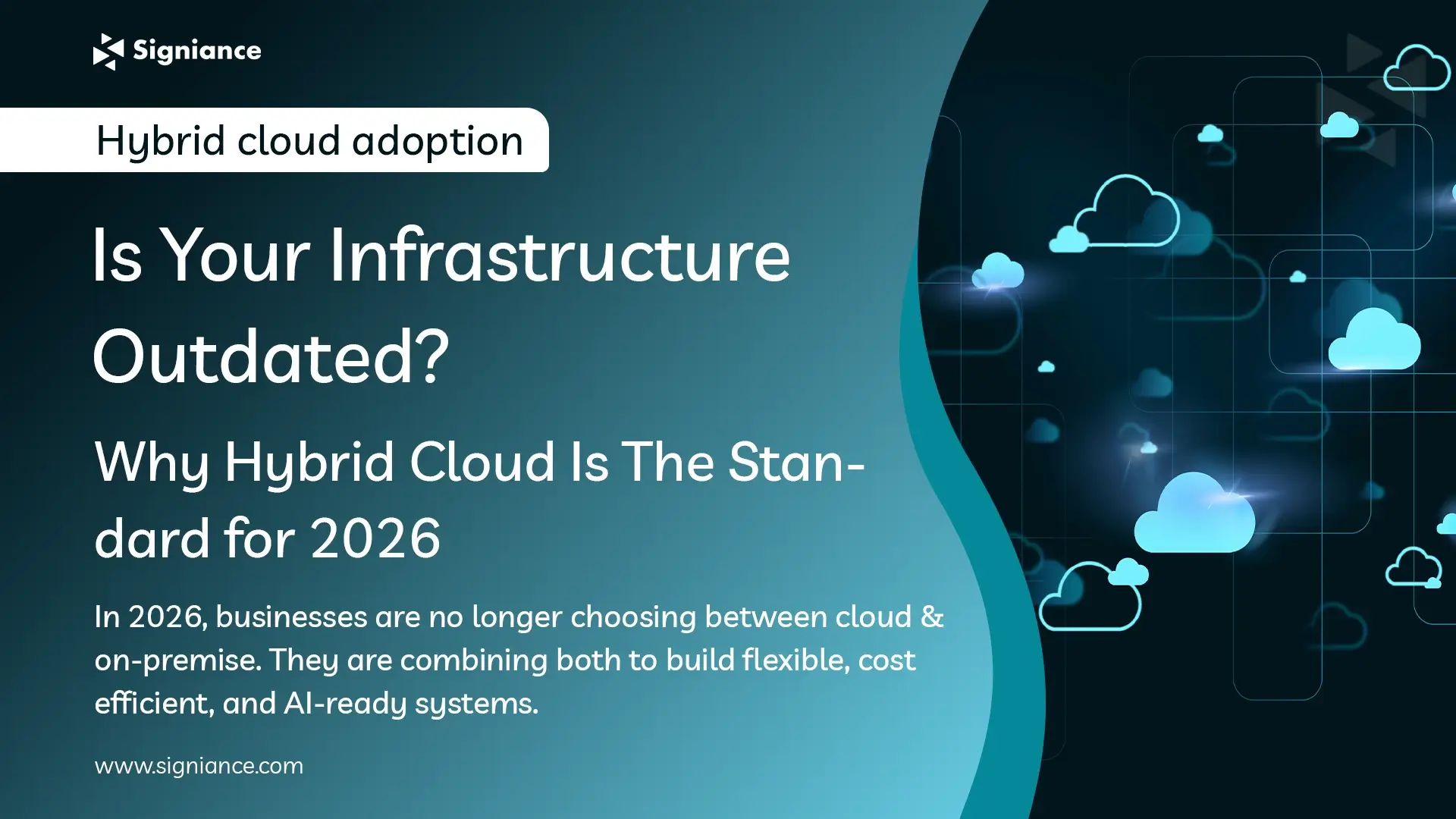 Signiance

Hybrid cloud adoption

Is Your Infrastructure Outdated?

Why Hybrid Cloud Is The Standard for 2026

In 2026, businesses are no longer choosing between cloud & on-premise. They are combining both to build flexible, cost efficient, and AI-ready systems.

www.signiance.com